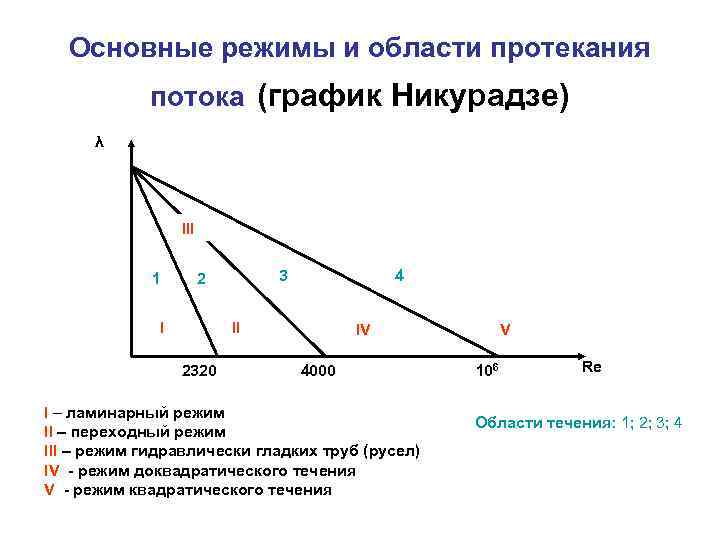 Основные режимы и области протекания потока (график Никурадзе)

λ

III

1

2

3

4

I

II

IV

V

2320

4000

$10^6$

Re

I – ламинарный режим
II – переходный режим
III – режим гидравлически гладких труб (русел)
IV - режим доквадратического течения
V - режим квадратического течения

Области течения: 1; 2; 3; 4